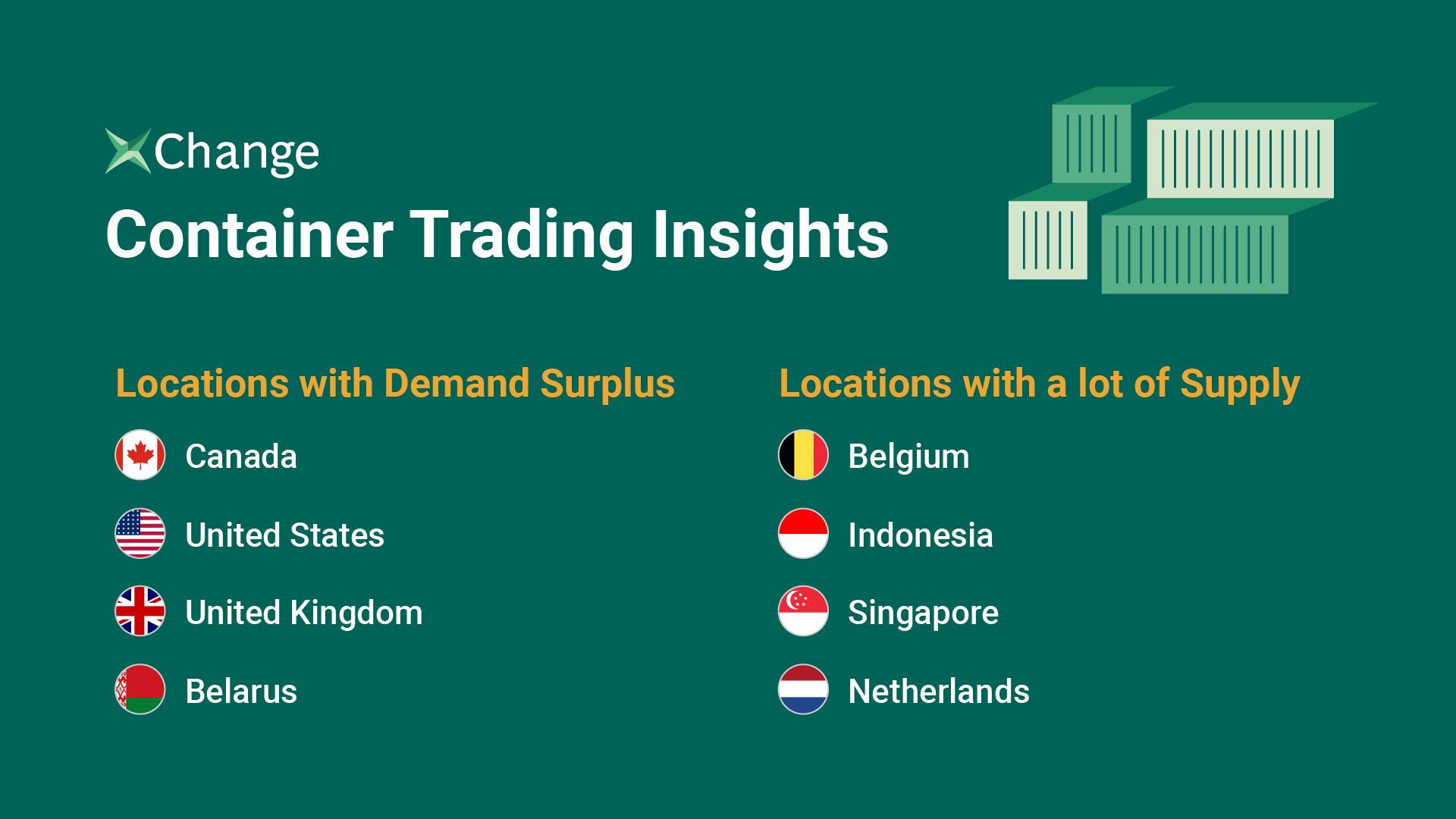 xChange

Container Trading Insights

Locations with Demand Surplus

Canada

United States

United Kingdom

Belarus

Locations with a lot of Supply

Belgium

Indonesia

Singapore

Netherlands